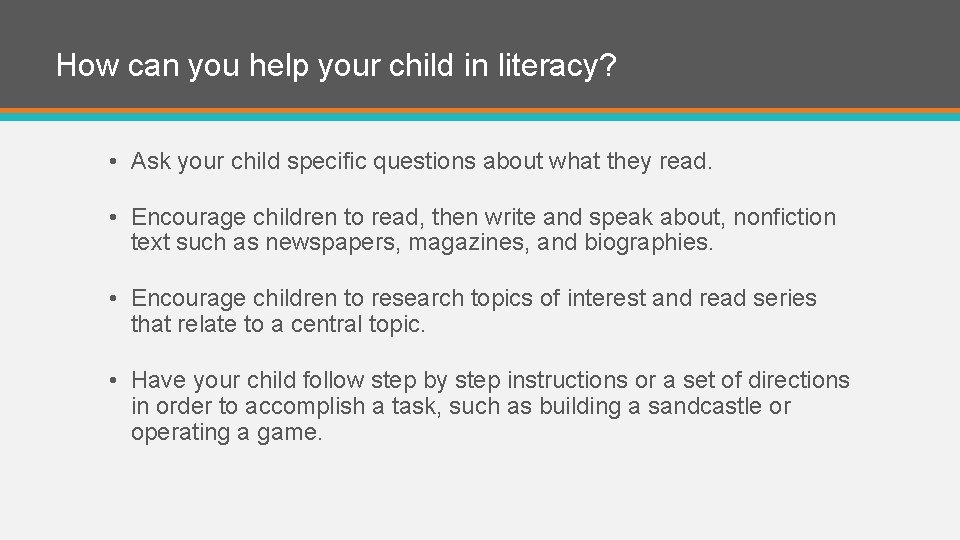 How can you help your child in literacy?

• Ask your child specific questions about what they read.

• Encourage children to read, then write and speak about, nonfiction text such as newspapers, magazines, and biographies.

• Encourage children to research topics of interest and read series that relate to a central topic.

• Have your child follow step by step instructions or a set of directions in order to accomplish a task, such as building a sandcastle or operating a game.